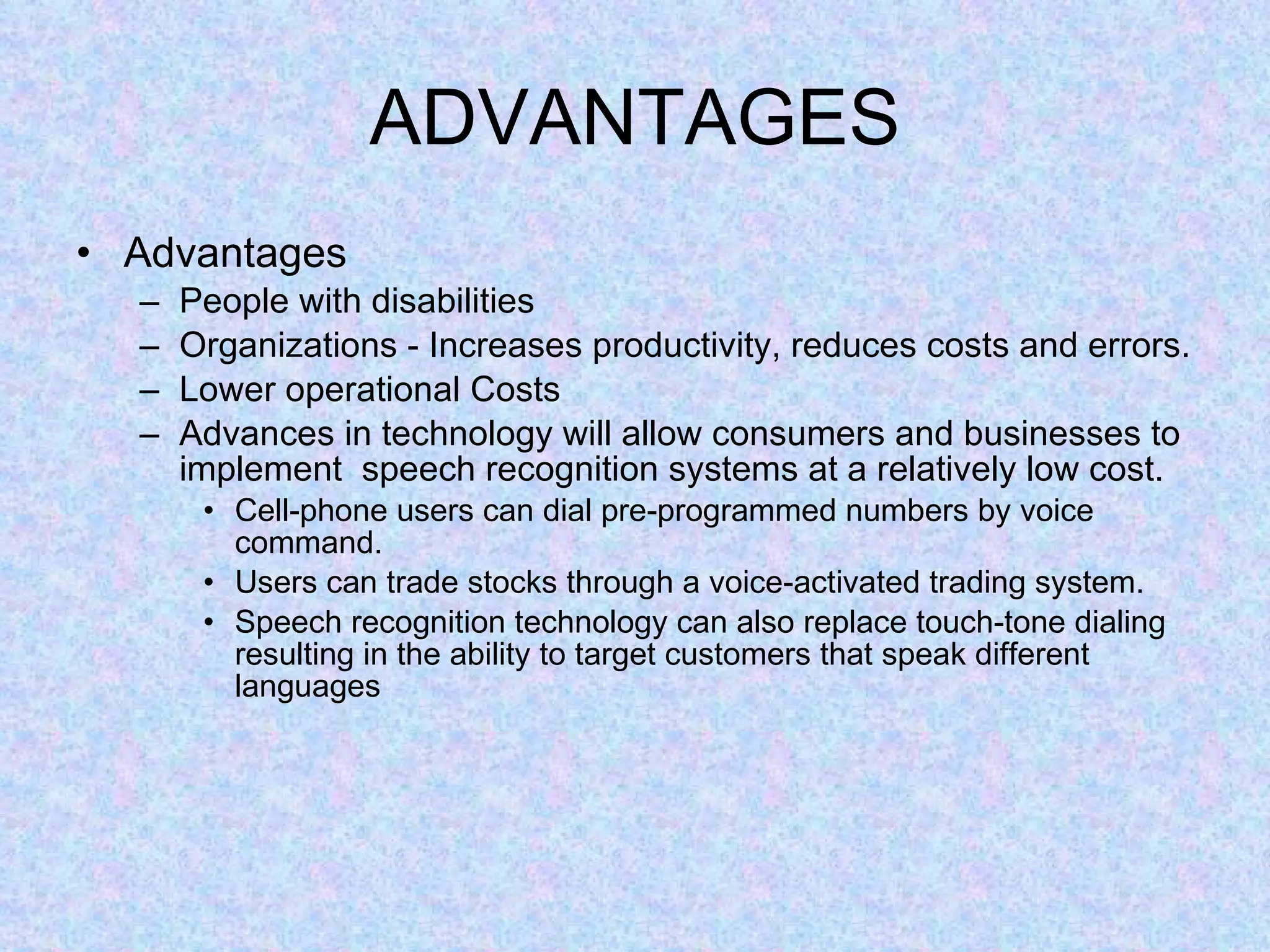 ADVANTAGES

• Advantages
– People with disabilities
– Organizations - Increases productivity, reduces costs and errors.
– Lower operational Costs
– Advances in technology will allow consumers and businesses to implement speech recognition systems at a relatively low cost.
• Cell-phone users can dial pre-programmed numbers by voice command.
• Users can trade stocks through a voice-activated trading system.
• Speech recognition technology can also replace touch-tone dialing resulting in the ability to target customers that speak different languages